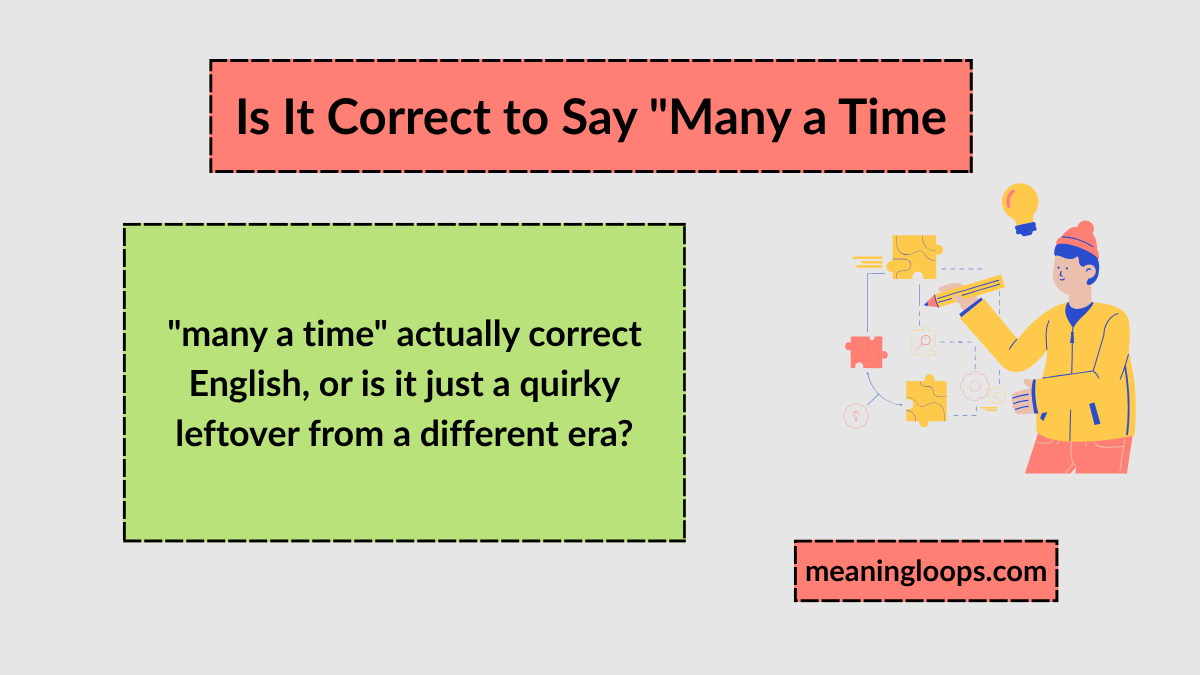 Is It Correct to Say "Many a Time

"many a time" actually correct English, or is it just a quirky leftover from a different era?

meaningloops.com